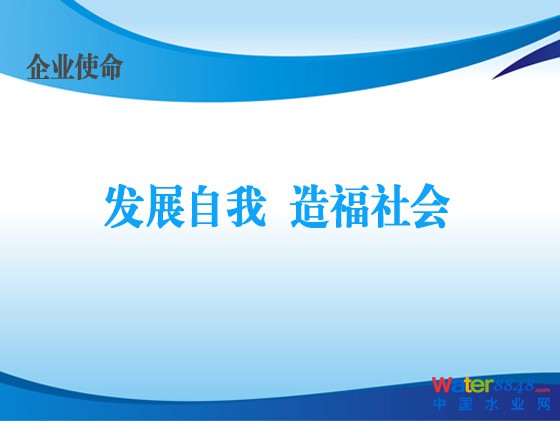 企业使命

发展自我 造福社会

Water8848.com
中国水业网